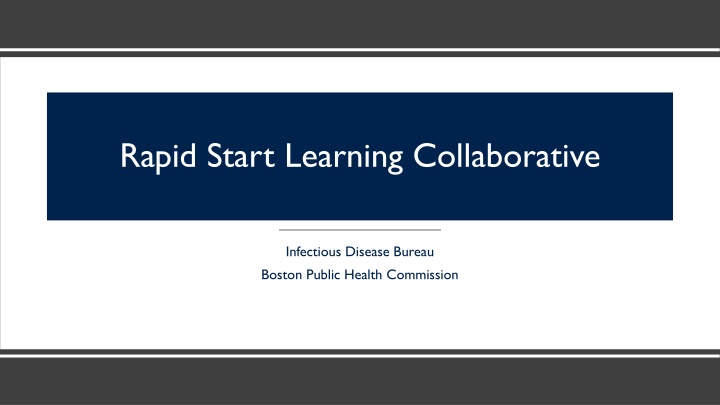 Rapid Start Learning Collaborative

Infectious Disease Bureau
Boston Public Health Commission